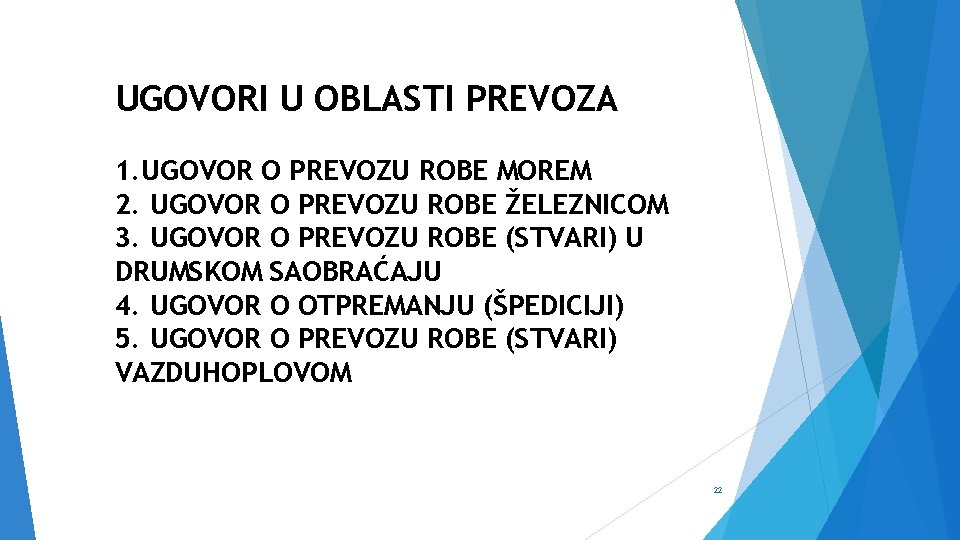 UGOVORI U OBLASTI PREVOZA

1.UGOVOR O PREVOZU ROBE MOREM
2. UGOVOR O PREVOZU ROBE ŽELEZNICOM
3. UGOVOR O PREVOZU ROBE (STVARI) U DRUMSKOM SAOBRAĆAJU
4. UGOVOR O OTPREMANJU (ŠPEDICIJI)
5. UGOVOR O PREVOZU ROBE (STVARI) VAZDUHOPLOVOM

22